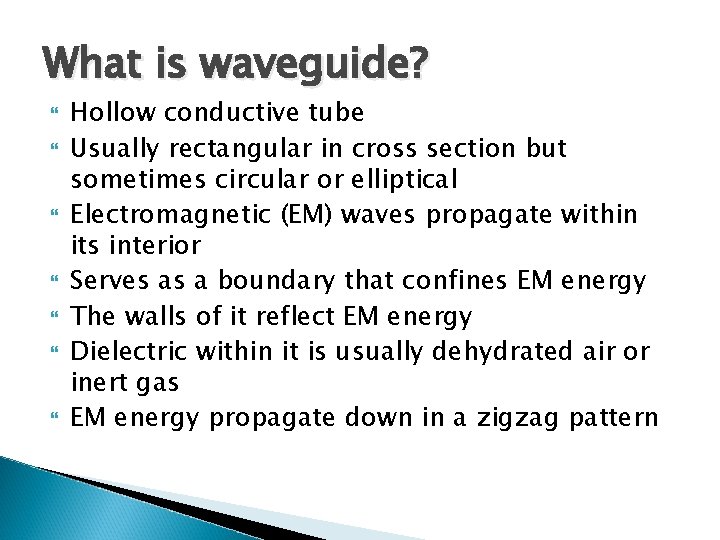 What is waveguide?

Hollow conductive tube

Usually rectangular in cross section but sometimes circular or elliptical

Electromagnetic (EM) waves propagate within its interior

Serves as a boundary that confines EM energy

The walls of it reflect EM energy

Dielectric within it is usually dehydrated air or inert gas

EM energy propagate down in a zigzag pattern